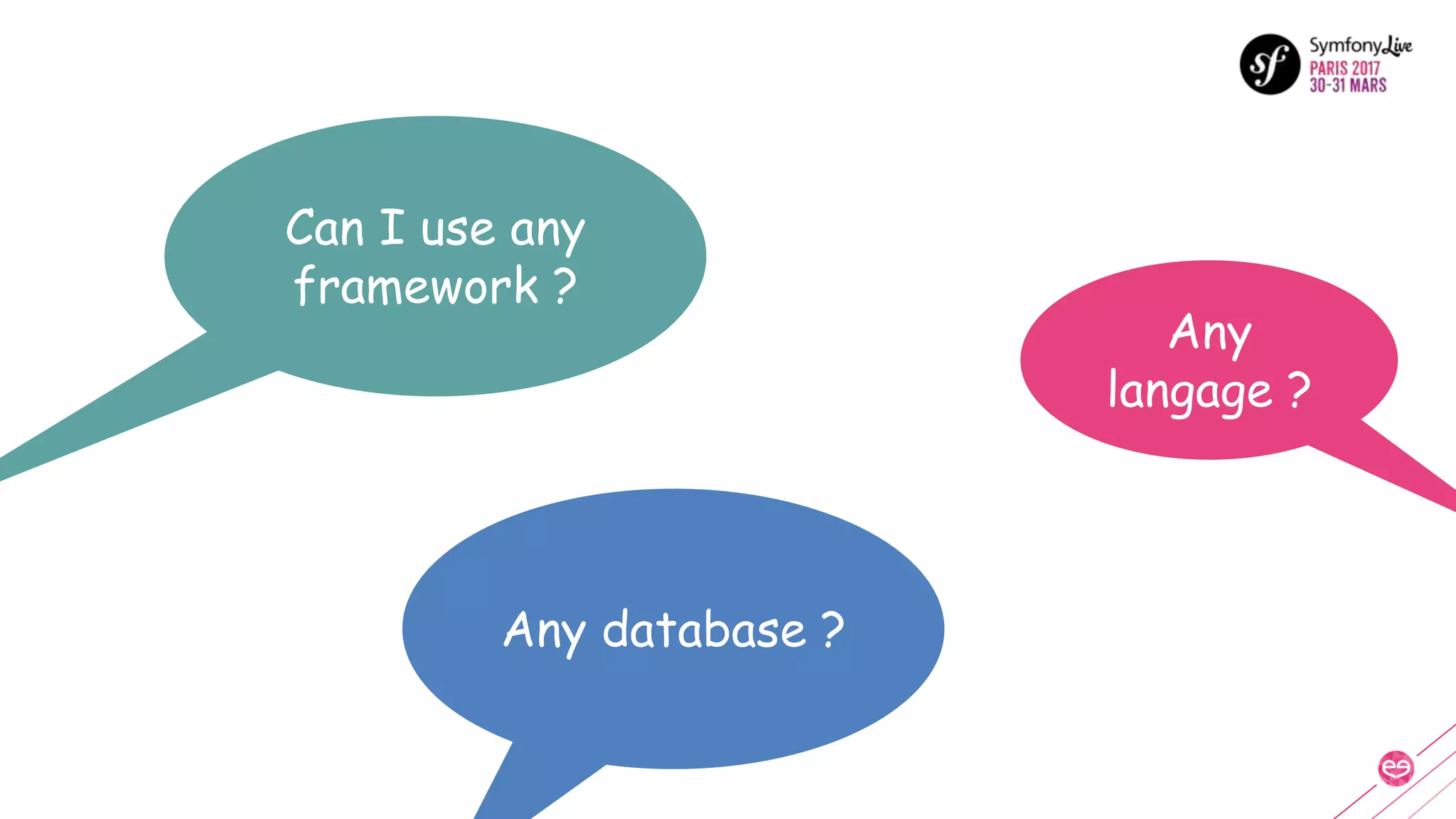 sf SymfonyLive
PARIS 2017
30-31 MARS

Can I use any framework ?

Any langage ?

Any database ?